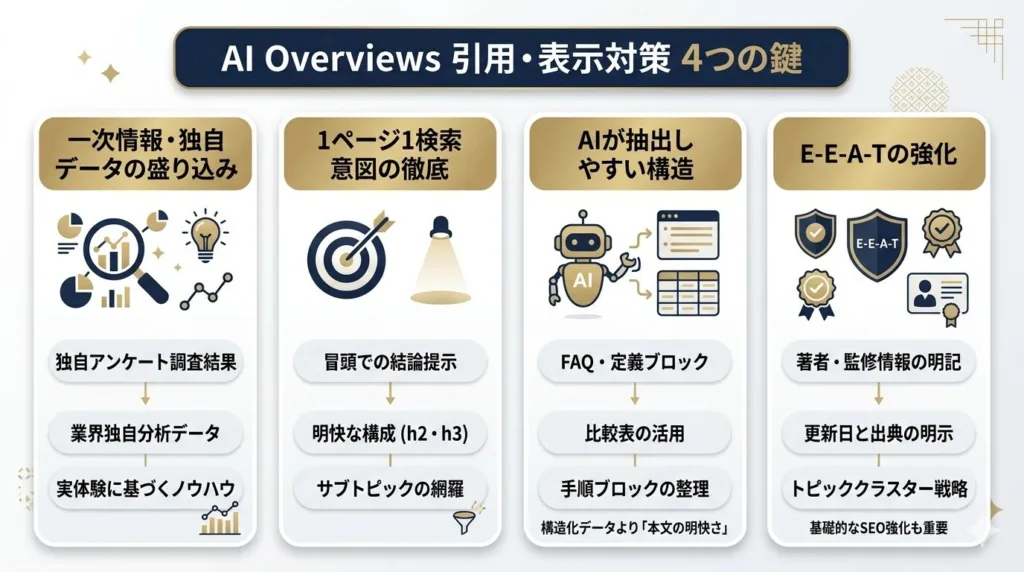 AI Overviews 引用・表示対策 4つの鍵

一次情報・独自データの盛り込み

独自アンケート調査結果

業界独自分析データ

実体験に基づくノウハウ

1ページ1検索意図の徹底

冒頭での結論提示

明快な構成 (h2・h3)

サブトピックの網羅

AIが抽出しやすい構造

AI

FAQ・定義ブロック

比較表の活用

手順ブロックの整理

構造化データより「本文の明快さ」

E-E-A-Tの強化

E-E-A-T

著者・監修情報の明記

更新日と出典の明示

トピッククラスター戦略

基礎的なSEO強化も重要